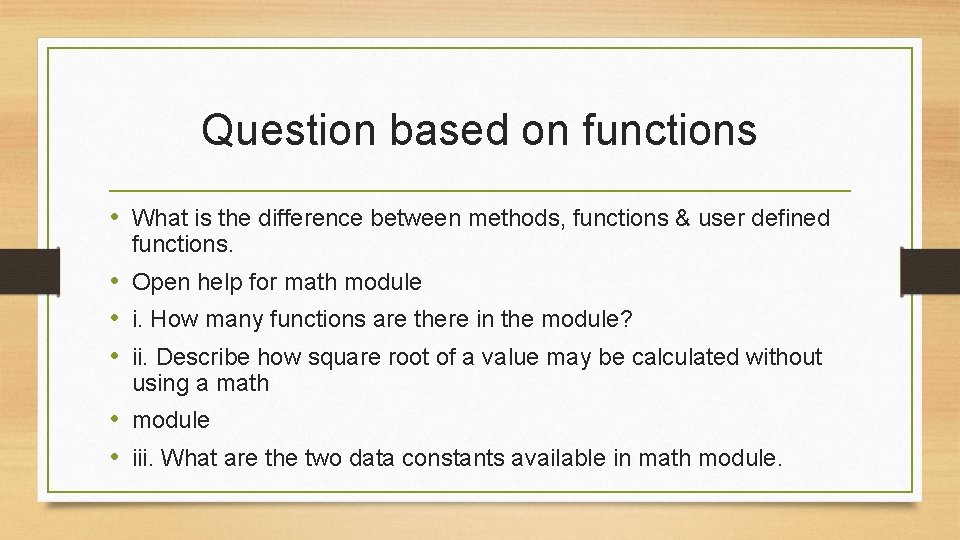 Question based on functions

• What is the difference between methods, functions & user defined functions.
• Open help for math module
• i. How many functions are there in the module?
• ii. Describe how square root of a value may be calculated without using a math
• module
• iii. What are the two data constants available in math module.